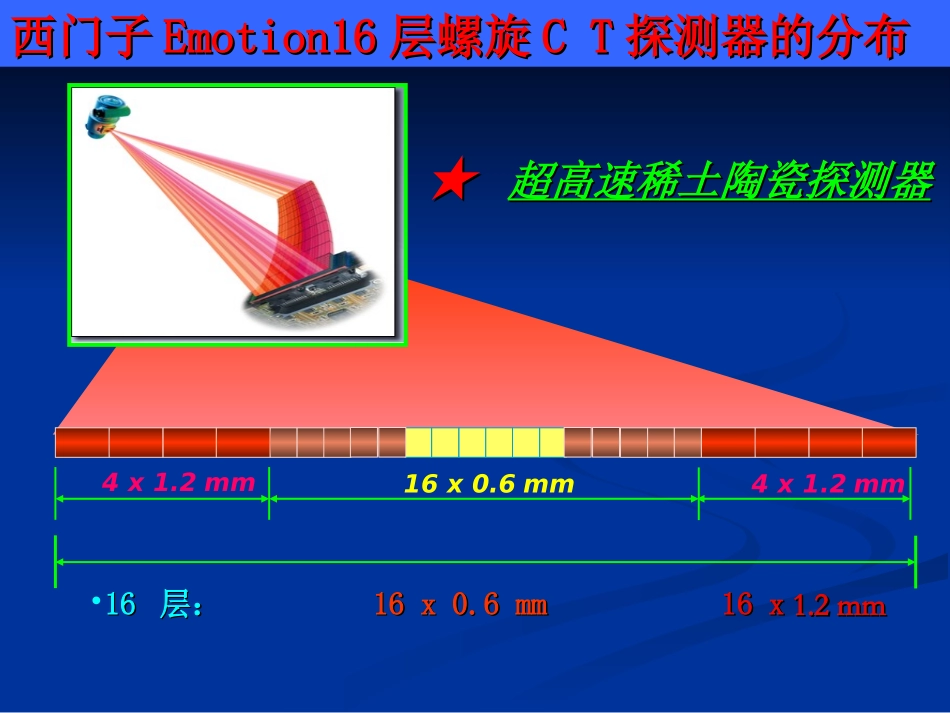 西门子 Emotion16 层螺旋 C T 探测器的分布

★ 超高速稀土陶瓷探测器

4 x 1.2 mm

16 x 0.6 mm

4 x 1.2 mm

•16 层： 16 x 0.6 mm 16 x 1.2 mm